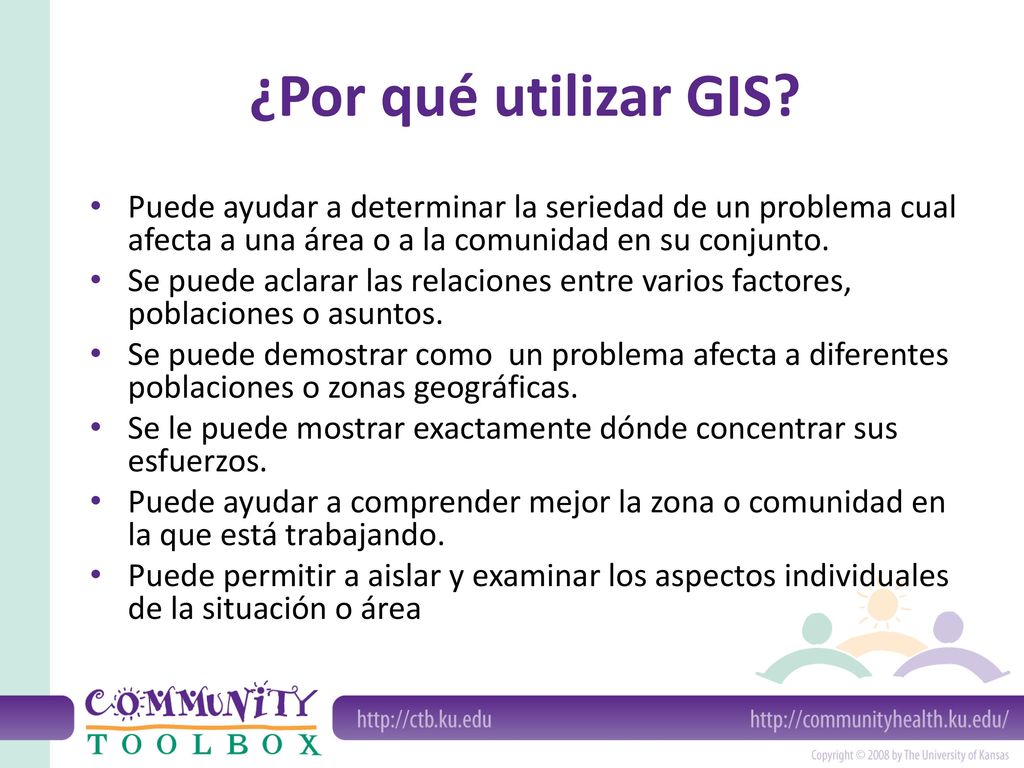 ¿Por qué utilizar GIS?

• Puede ayudar a determinar la seriedad de un problema cual afecta a una área o a la comunidad en su conjunto.
• Se puede aclarar las relaciones entre varios factores, poblaciones o asuntos.
• Se puede demostrar como un problema afecta a diferentes poblaciones o zonas geográficas.
• Se le puede mostrar exactamente dónde concentrar sus esfuerzos.
• Puede ayudar a comprender mejor la zona o comunidad en la que está trabajando.
• Puede permitir a aislar y examinar los aspectos individuales de la situación o área

COMMUNITY TOOLBOX

http://ctb.ku.edu

http://communityhealth.ku.edu/

Copyright © 2008 by The University of Kansas